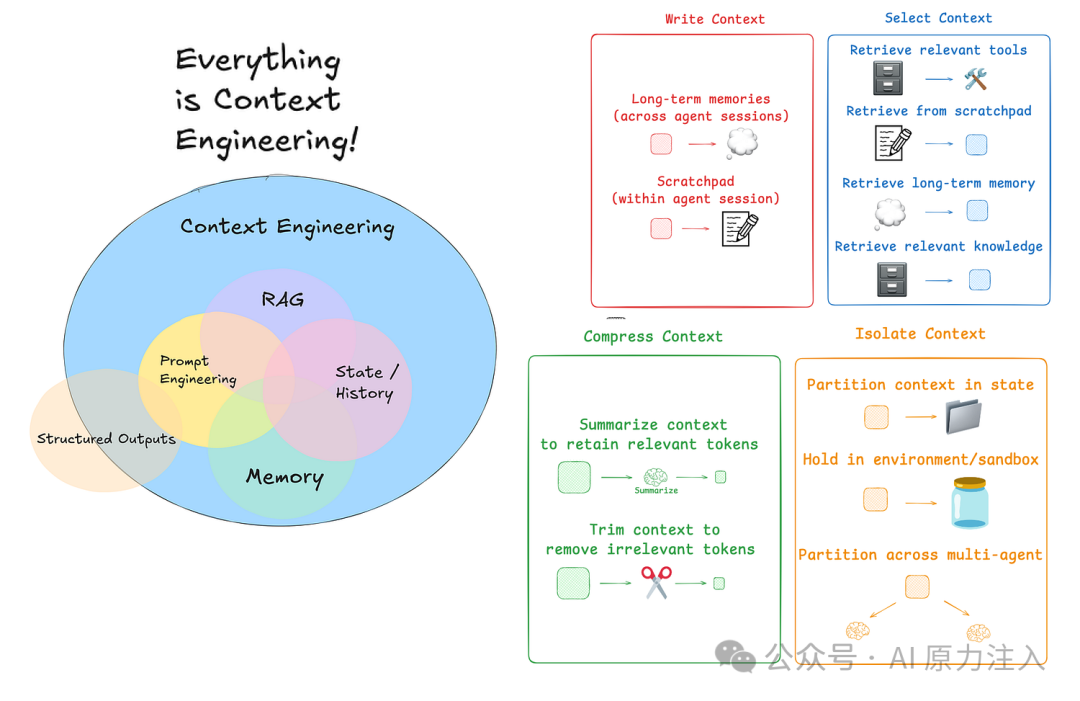 Everything is Context Engineering!

Context Engineering

RAG

Prompt Engineering

State / History

Structured Outputs

Memory

Write Context

Long-term memories (across agent sessions)

Scratchpad (within agent session)

Select Context

Retrieve relevant tools

Retrieve from scratchpad

Retrieve long-term memory

Retrieve relevant knowledge

Compress Context

Summarize context to retain relevant tokens

Summarize

Trim context to remove irrelevant tokens

Isolate Context

Partition context in state

Hold in environment/sandbox

Partition across multi-agent

公众号 · AI 原力注入